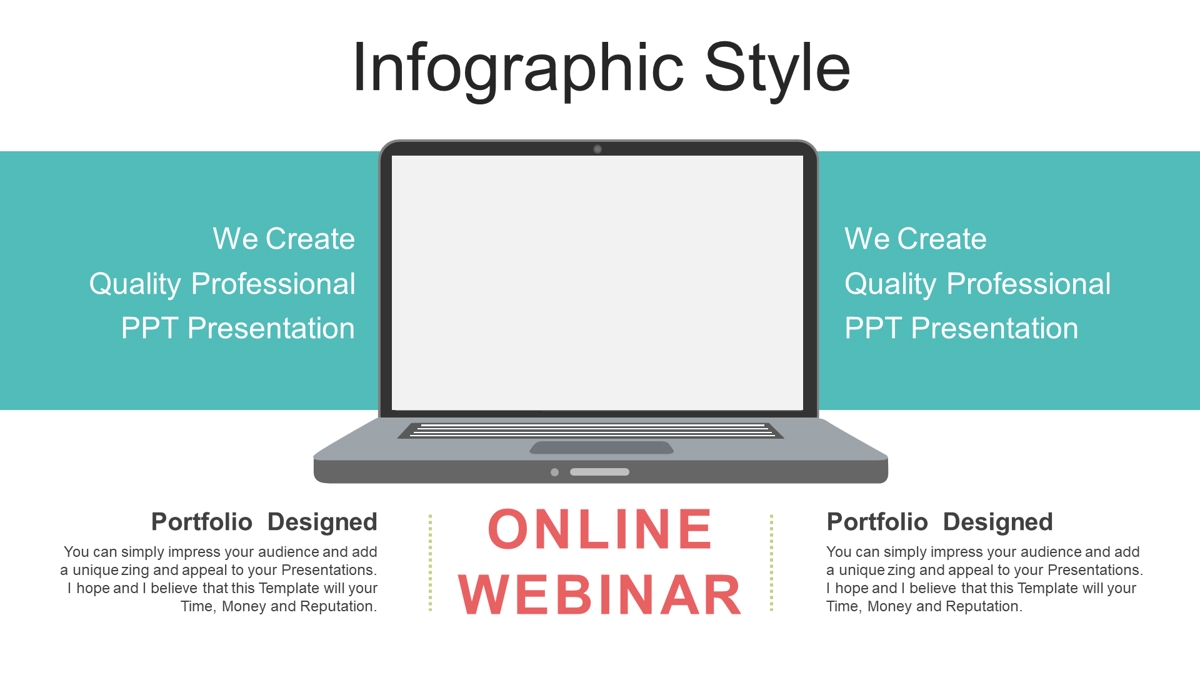 Infographic Style

We Create
Quality Professional
PPT Presentation

We Create
Quality Professional
PPT Presentation

Portfolio Designed

You can simply impress your audience and add a unique zing and appeal to your Presentations. I hope and I believe that this Template will your Time, Money and Reputation.

ONLINE
WEBINAR

Portfolio Designed

You can simply impress your audience and add a unique zing and appeal to your Presentations. I hope and I believe that this Template will your Time, Money and Reputation.